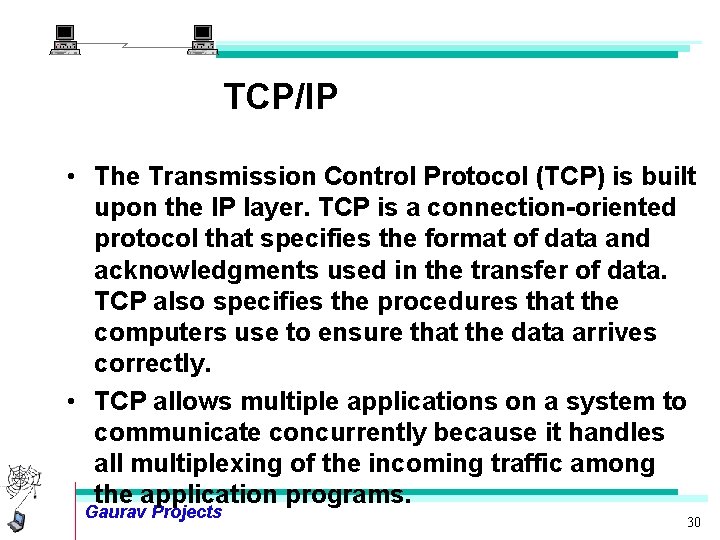 TCP/IP

• The Transmission Control Protocol (TCP) is built upon the IP layer. TCP is a connection-oriented protocol that specifies the format of data and acknowledgments used in the transfer of data. TCP also specifies the procedures that the computers use to ensure that the data arrives correctly.

• TCP allows multiple applications on a system to communicate concurrently because it handles all multiplexing of the incoming traffic among the application programs.

Gaurav Projects

30